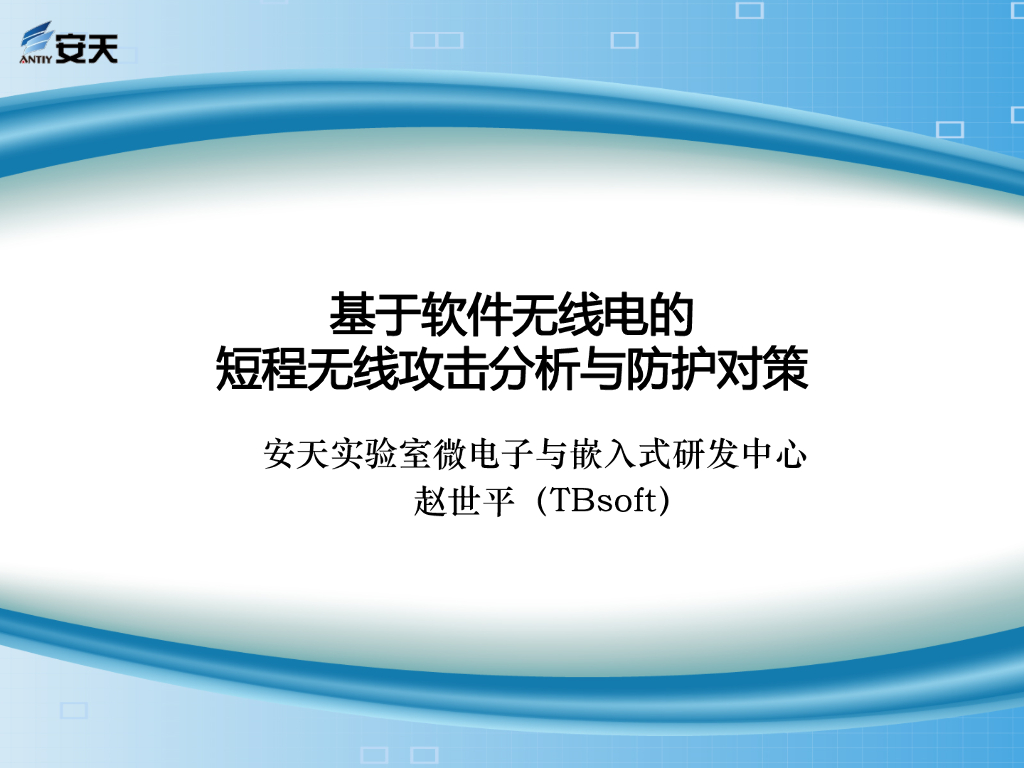 ANTIY 安天

基于软件无线电的
短程无线攻击分析与防护对策

安天实验室微电子与嵌入式研发中心
赵世平（TBsoft）